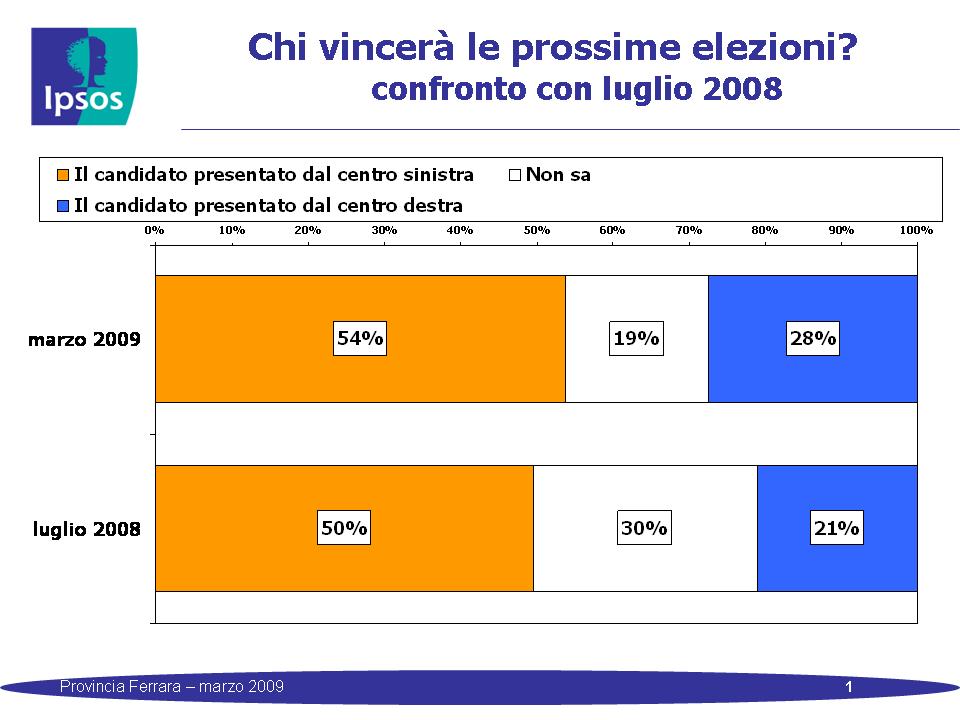 Ipsos

Chi vincerà le prossime elezioni?
confronto con luglio 2008

Il candidato presentato dal centro sinistra
Non sa
Il candidato presentato dal centro destra

0% 10% 20% 30% 40% 50% 60% 70% 80% 90% 100%

marzo 2009
54%
19%
28%

luglio 2008
50%
30%
21%

Provincia Ferrara – marzo 2009
1